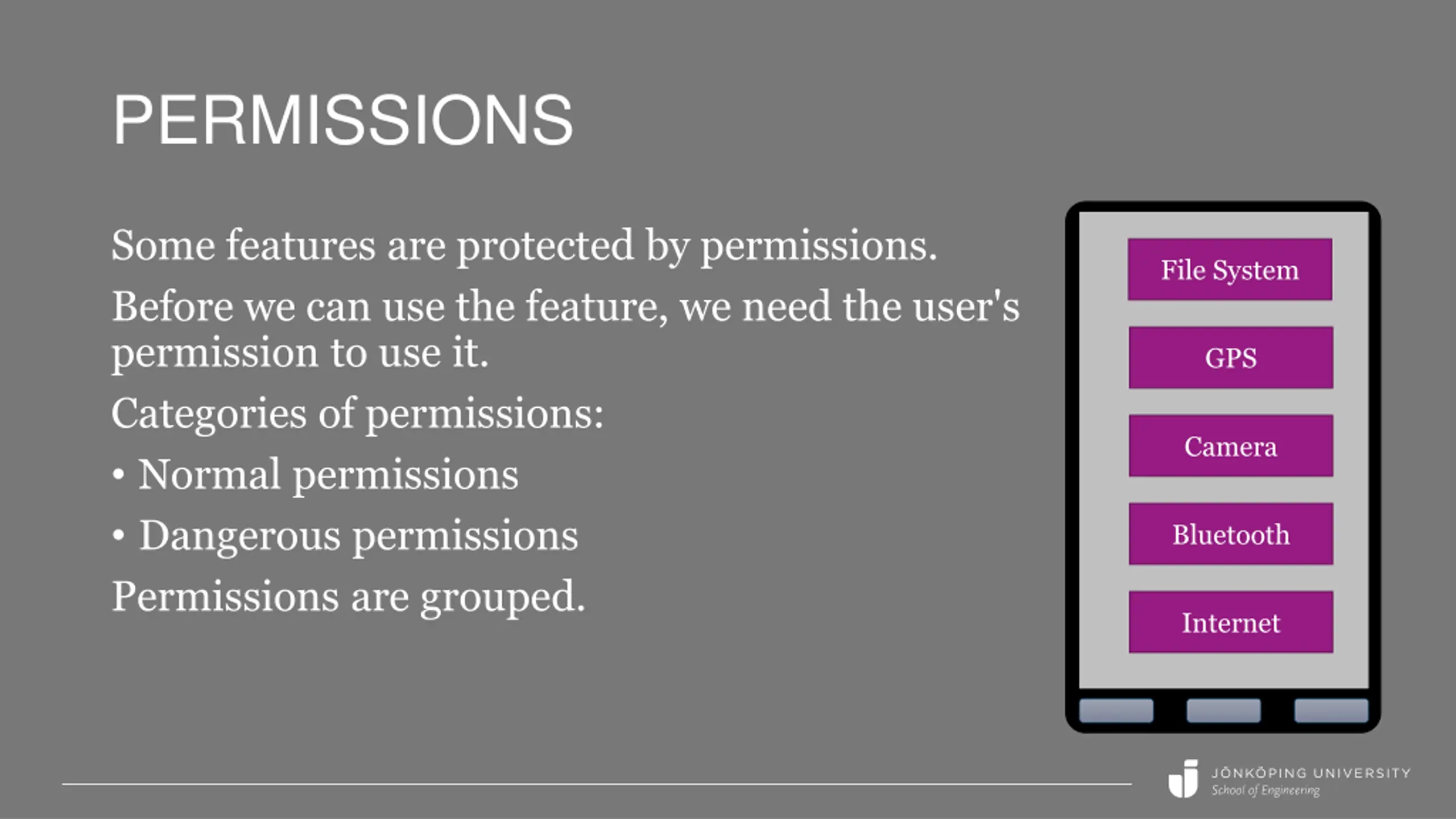 PERMISSIONS

Some features are protected by permissions.

Before we can use the feature, we need the user's permission to use it.

Categories of permissions:

• Normal permissions

• Dangerous permissions

Permissions are grouped.

File System

GPS

Camera

Bluetooth

Internet

JÖNKÖPING UNIVERSITY
School of Engineering